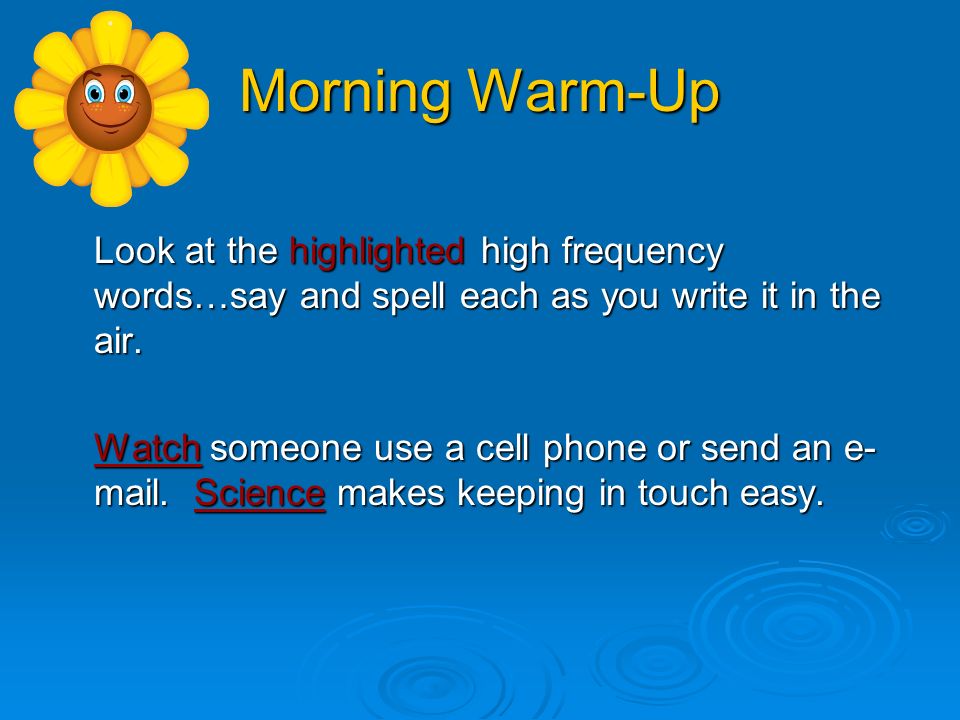 Morning Warm-Up

Look at the highlighted high frequency words…say and spell each as you write it in the air.

Watch someone use a cell phone or send an e-mail. Science makes keeping in touch easy.